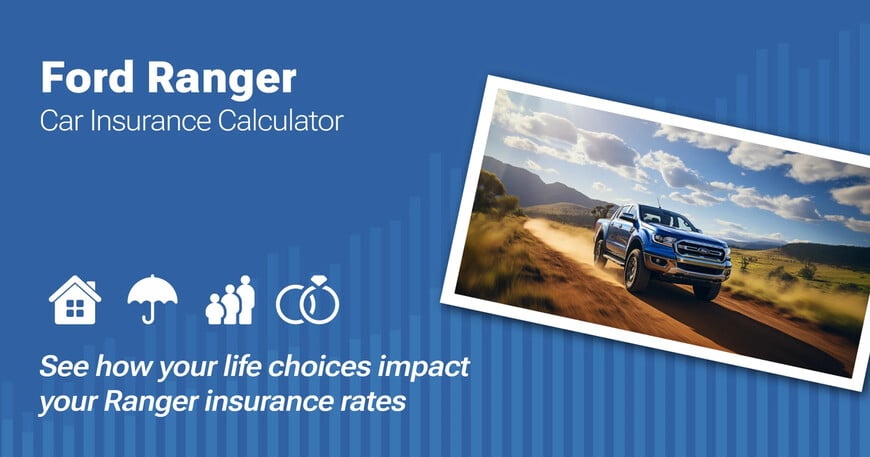 Ford Ranger
Car Insurance Calculator

See how your life choices impact your Ranger insurance rates